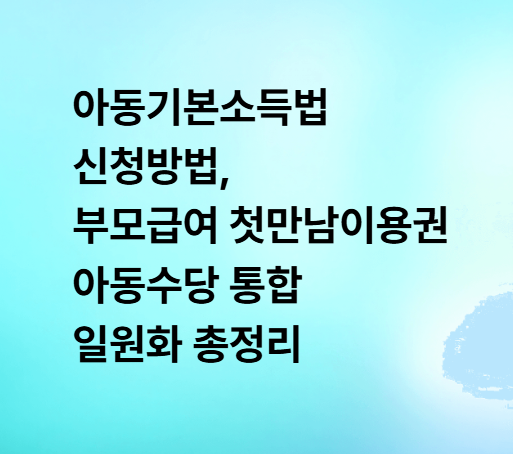 아동기본소득법
신청방법,
부모급여 첫만남이용권
아동수당 통합
일원화 총정리